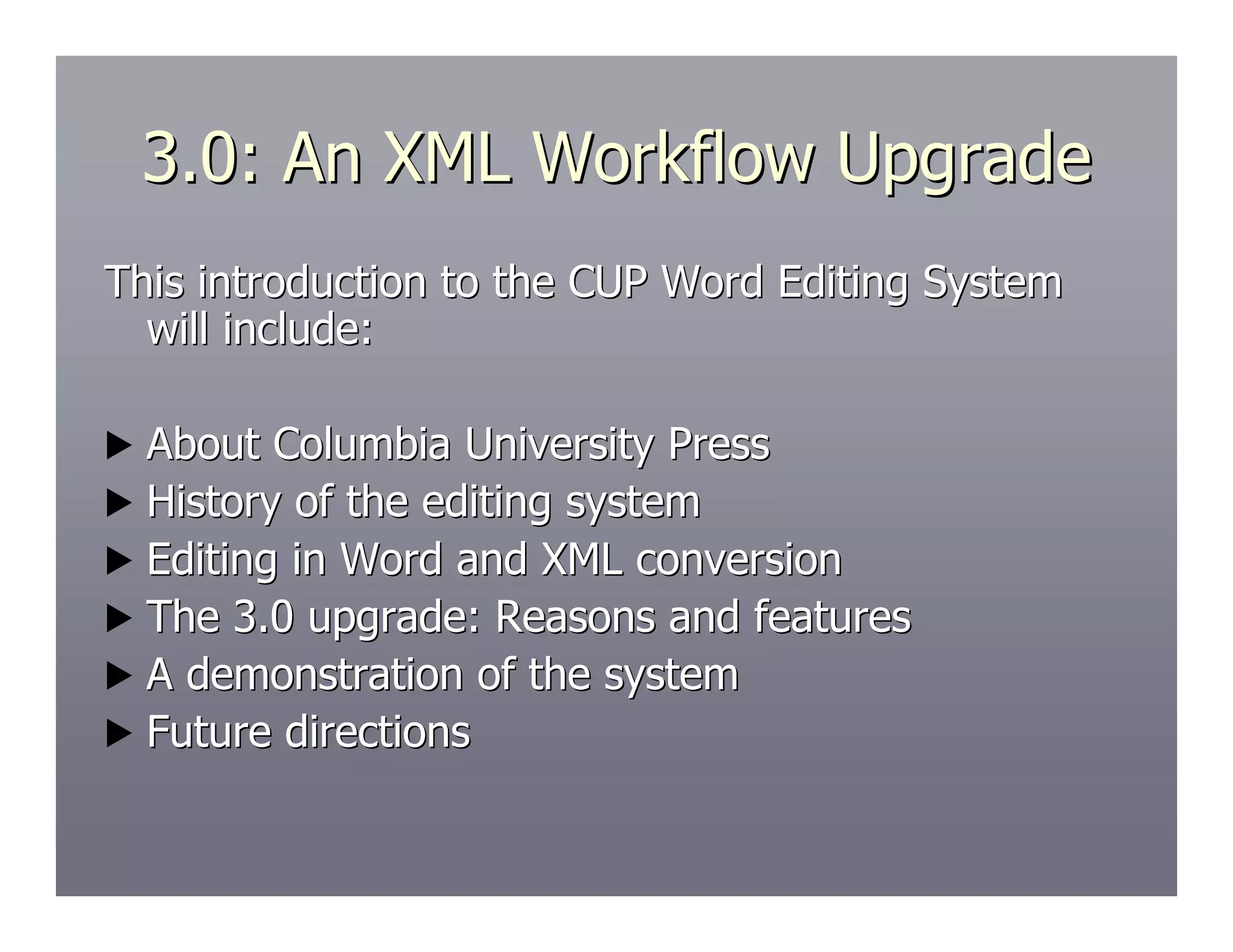 3.0: An XML Workflow Upgrade

This introduction to the CUP Word Editing System will include:

▶ About Columbia University Press
▶ History of the editing system
▶ Editing in Word and XML conversion
▶ The 3.0 upgrade: Reasons and features
▶ A demonstration of the system
▶ Future directions